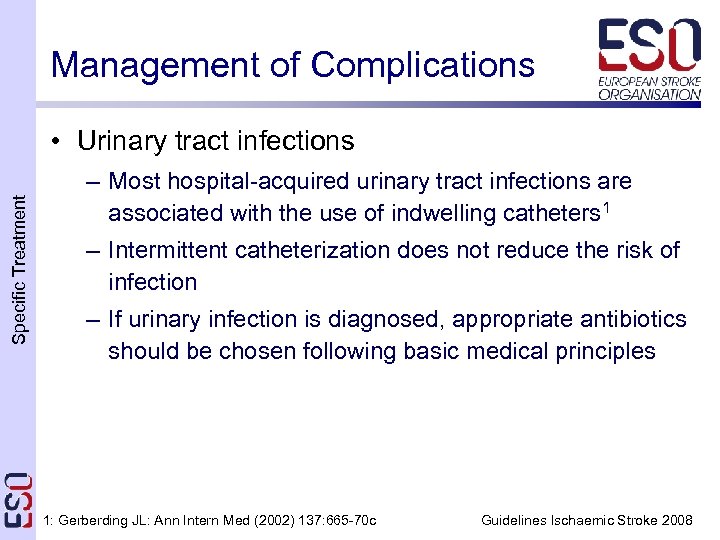 Management of Complications

ESO
EUROPEAN STROKE ORGANISATION

Specific Treatment

• Urinary tract infections
– Most hospital-acquired urinary tract infections are associated with the use of indwelling catheters$^1$
– Intermittent catheterization does not reduce the risk of infection
– If urinary infection is diagnosed, appropriate antibiotics should be chosen following basic medical principles

ESO

1: Gerberding JL: Ann Intern Med (2002) 137:665-70c

Guidelines Ischaemic Stroke 2008